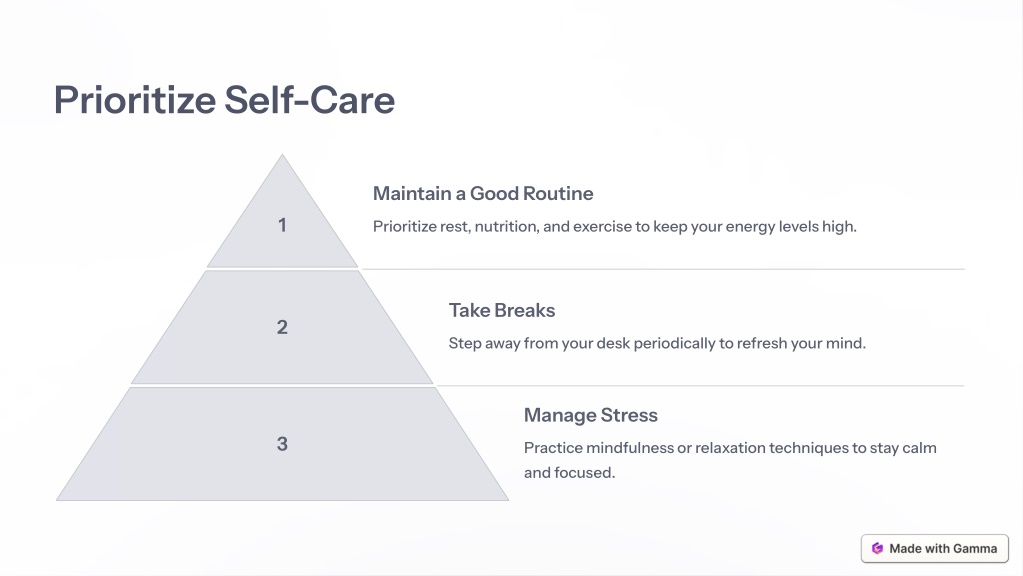 Prioritize Self-Care

1

Maintain a Good Routine

Prioritize rest, nutrition, and exercise to keep your energy levels high.

2

Take Breaks

Step away from your desk periodically to refresh your mind.

3

Manage Stress

Practice mindfulness or relaxation techniques to stay calm and focused.

Made with Gamma